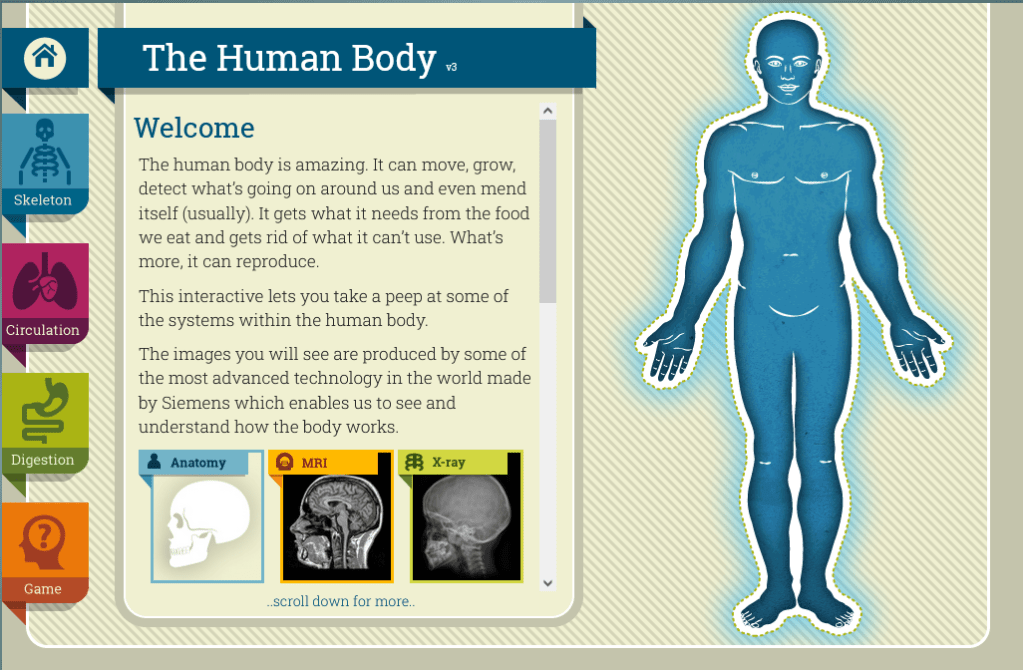 The Human Body v3

Skeleton

Circulation

Digestion

Game

Welcome

The human body is amazing. It can move, grow, detect what's going on around us and even mend itself (usually). It gets what it needs from the food we eat and gets rid of what it can't use. What's more, it can reproduce.

This interactive lets you take a peep at some of the systems within the human body.

The images you will see are produced by some of the most advanced technology in the world made by Siemens which enables us to see and understand how the body works.

Anatomy

MRI

X-ray

..scroll down for more..